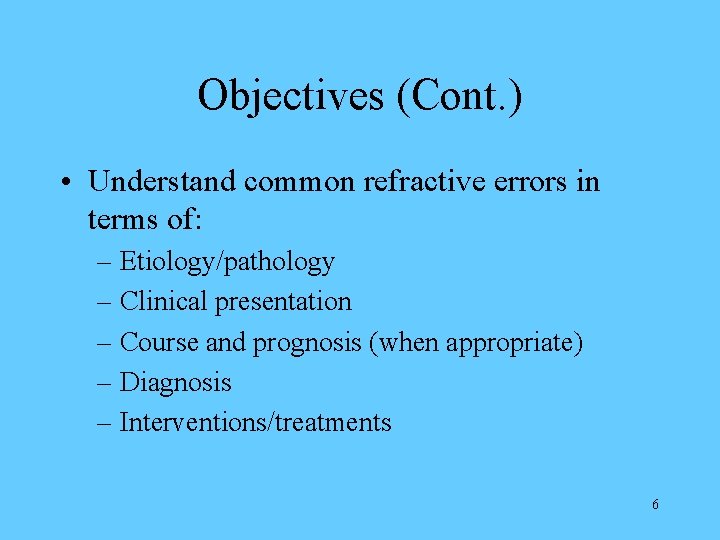 Objectives (Cont.)

• Understand common refractive errors in terms of:

– Etiology/pathology
– Clinical presentation
– Course and prognosis (when appropriate)
– Diagnosis
– Interventions/treatments

6